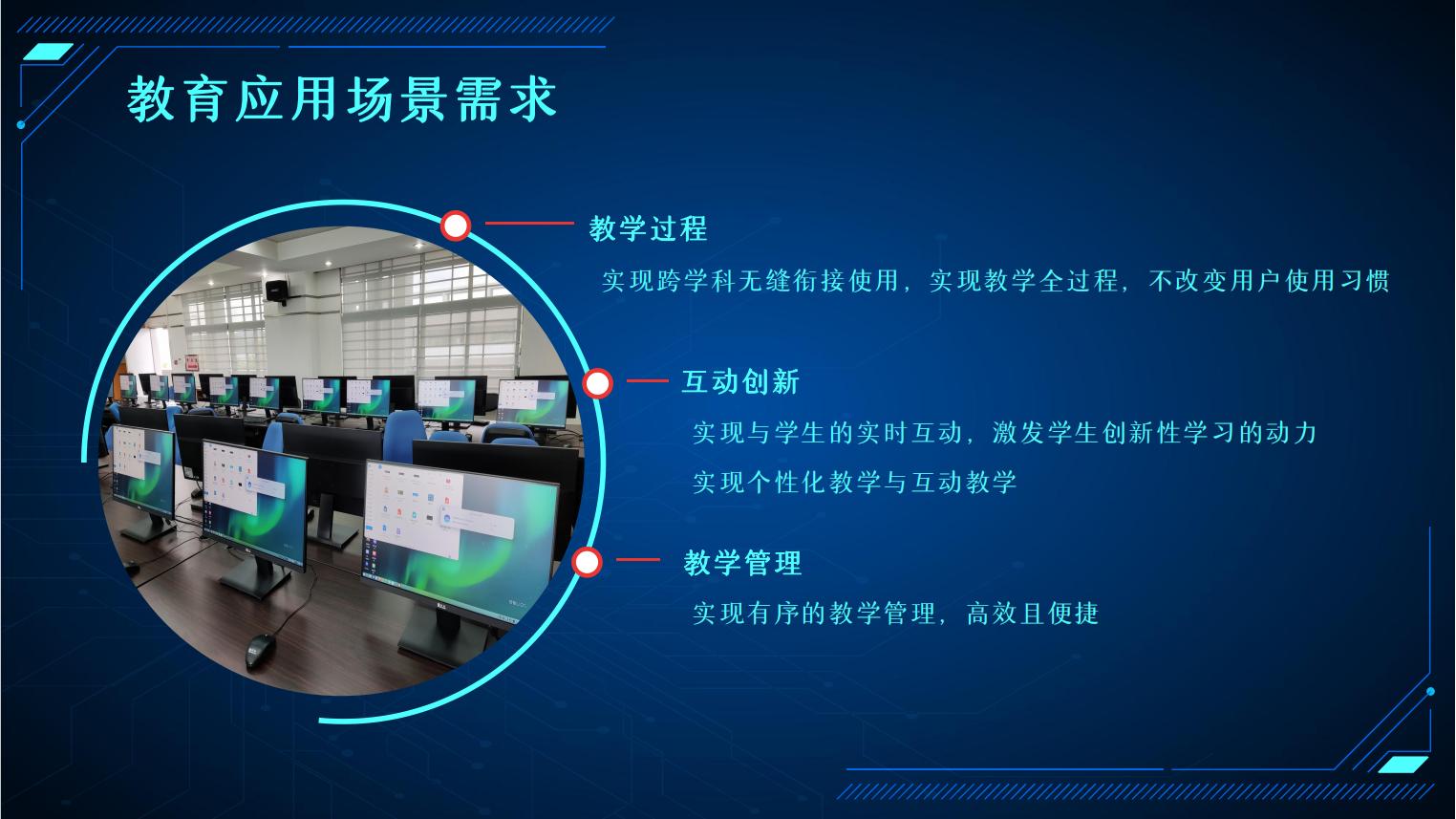 教育应用场景需求

教学过程

实现跨学科无缝衔接使用，实现教学全过程，不改变用户使用习惯

互动创新

实现与学生的实时互动，激发学生创新性学习的动力

实现个性化教学与互动教学

教学管理

实现有序的教学管理，高效且便捷